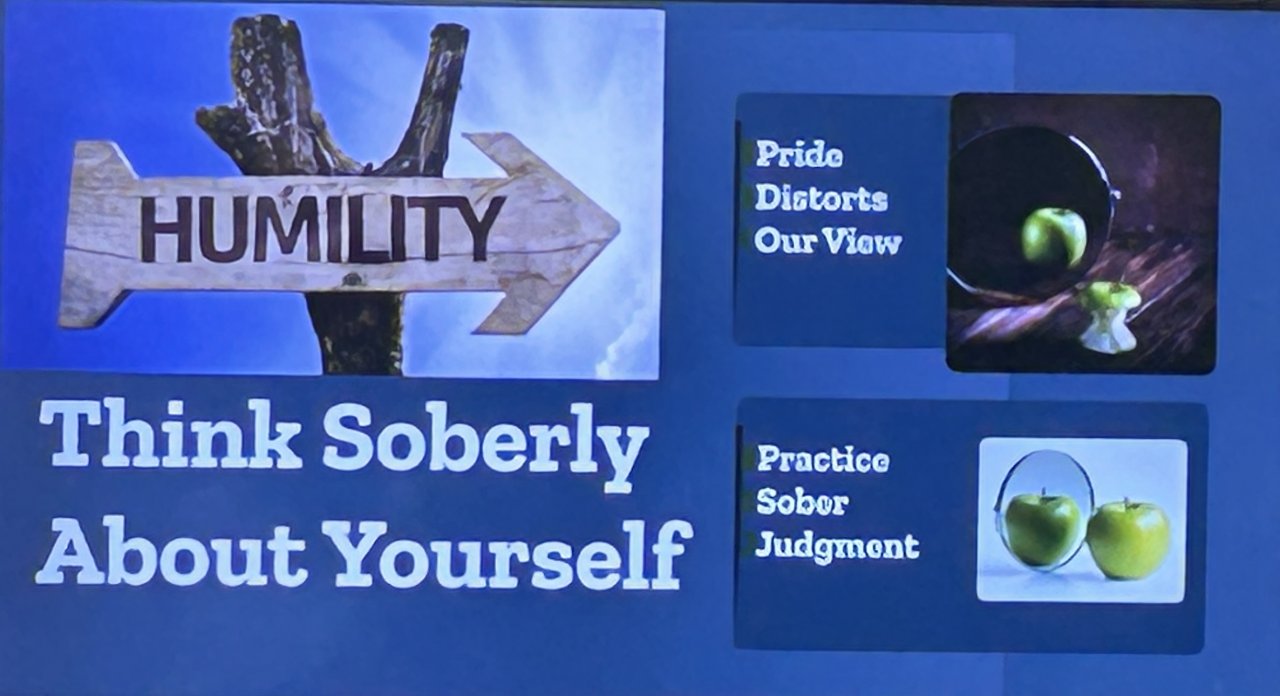 HUMILITY

Think Soberly About Yourself

Pride Distorts Our View

Practice Sober Judgment